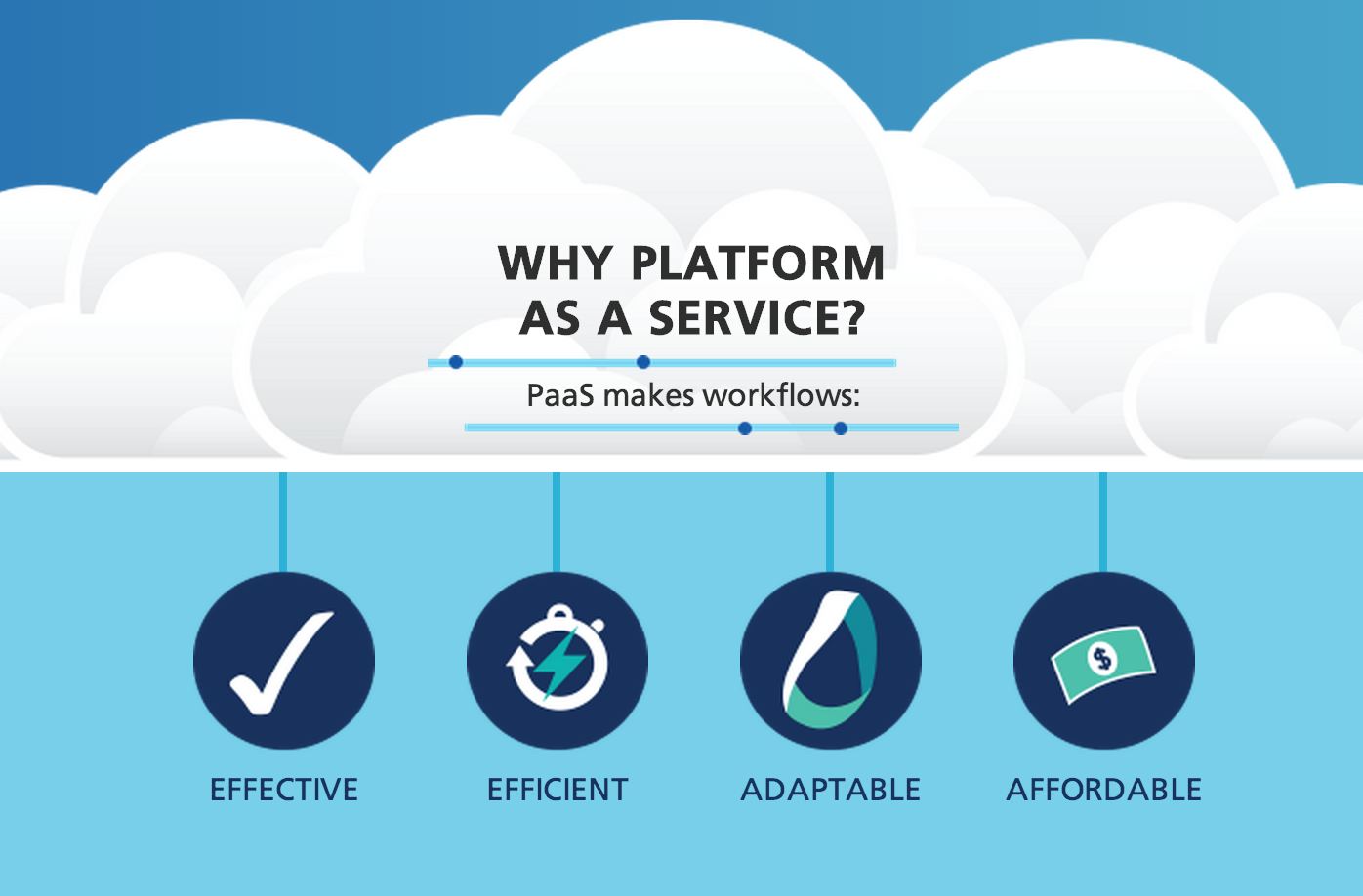 WHY PLATFORM AS A SERVICE?

PaaS makes workflows:

$

EFFECTIVE

EFFICIENT

ADAPTABLE

AFFORDABLE